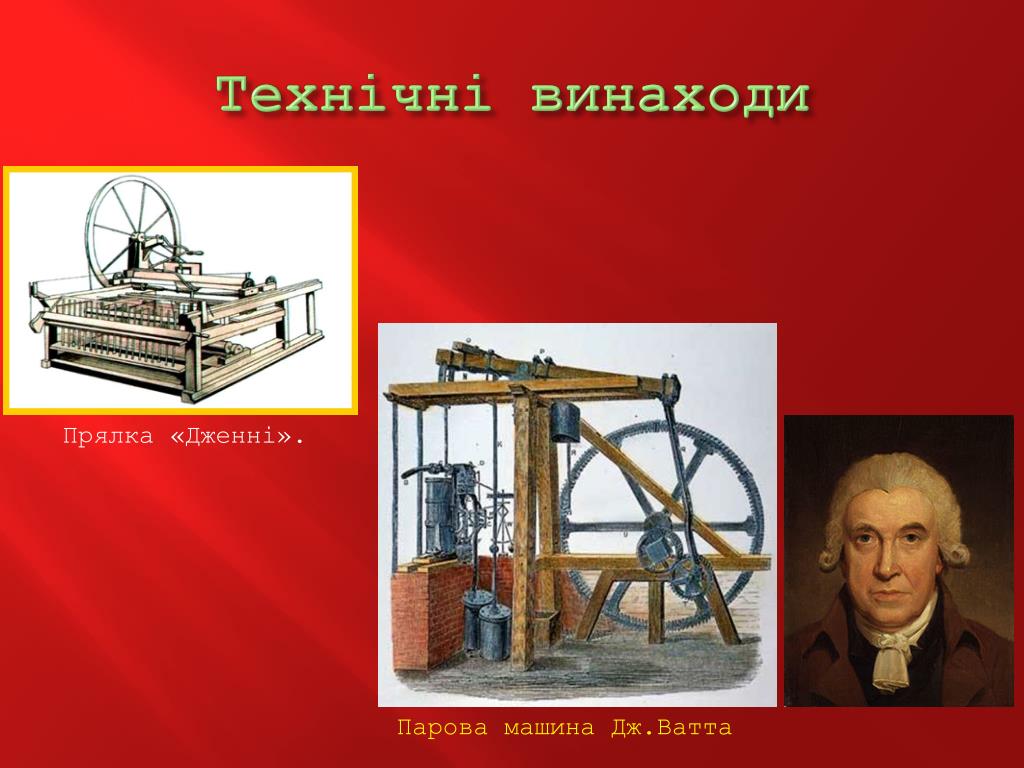 Технічні винаходи

Прялка «Дженні».

Парова машина Дж.Ватта